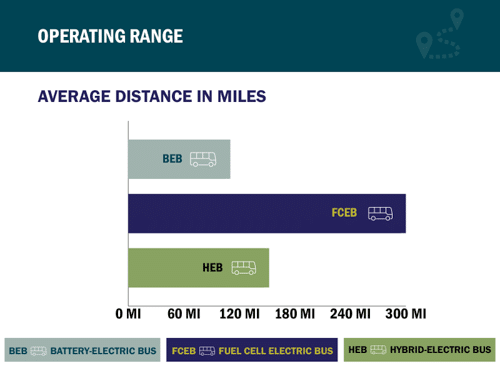 OPERATING RANGE

AVERAGE DISTANCE IN MILES

BEB

FCEB

HEB

0 MI 60 MI 120 MI 180 MI 240 MI 300 MI

BEB BATTERY-ELECTRIC BUS

FCEB FUEL CELL ELECTRIC BUS

HEB HYBRID-ELECTRIC BUS